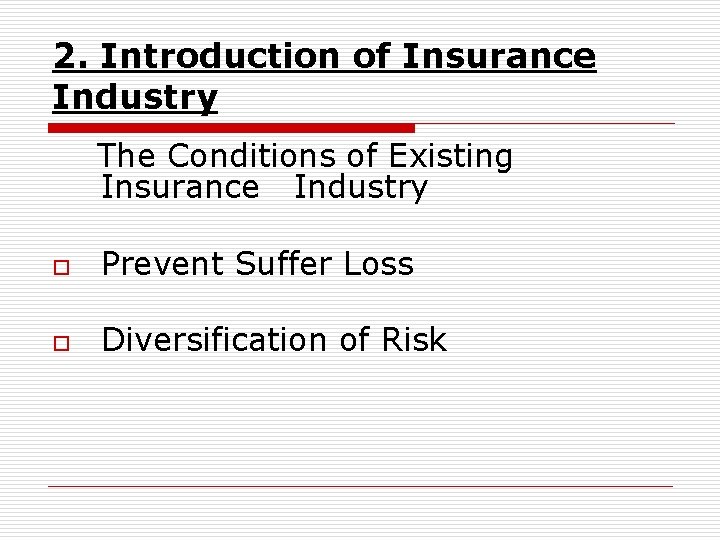 2. Introduction of Insurance Industry

The Conditions of Existing Insurance Industry

Prevent Suffer Loss

Diversification of Risk